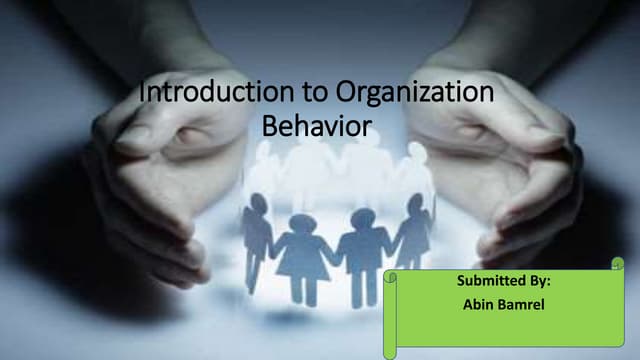 Introduction to Organization Behavior

Submitted By:
Abin Bamrel